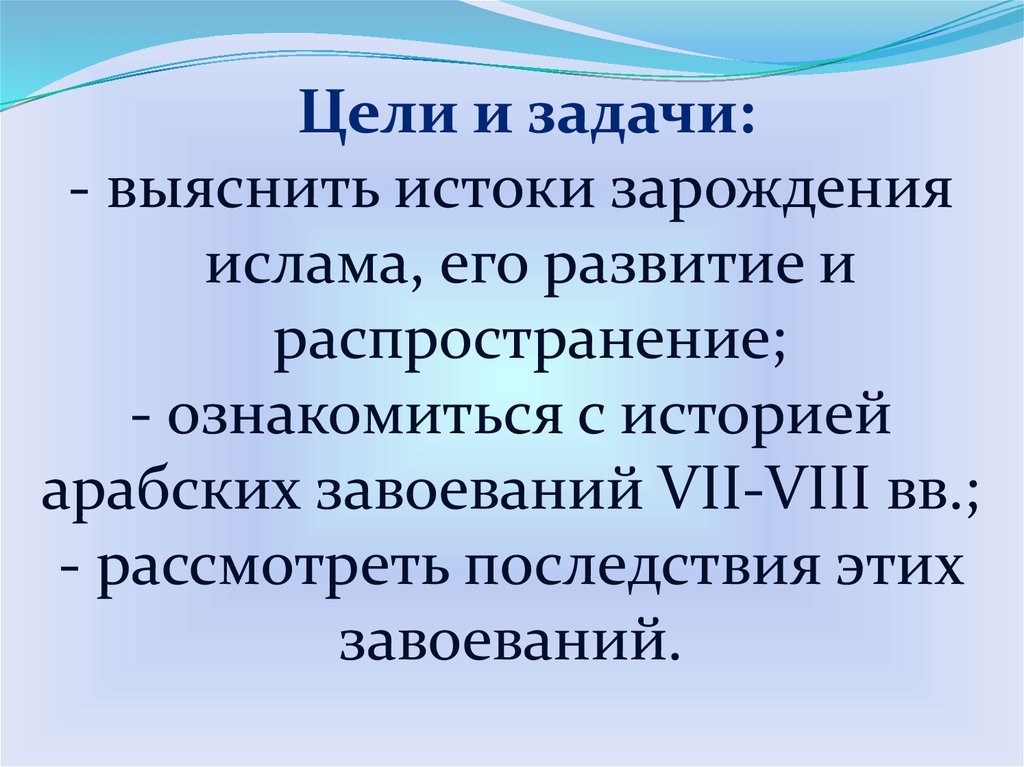 Цели и задачи:
- выяснить истоки зарождения ислама, его развитие и распространение;
- ознакомиться с историей арабских завоеваний VII-VIII вв.;
- рассмотреть последствия этих завоеваний.